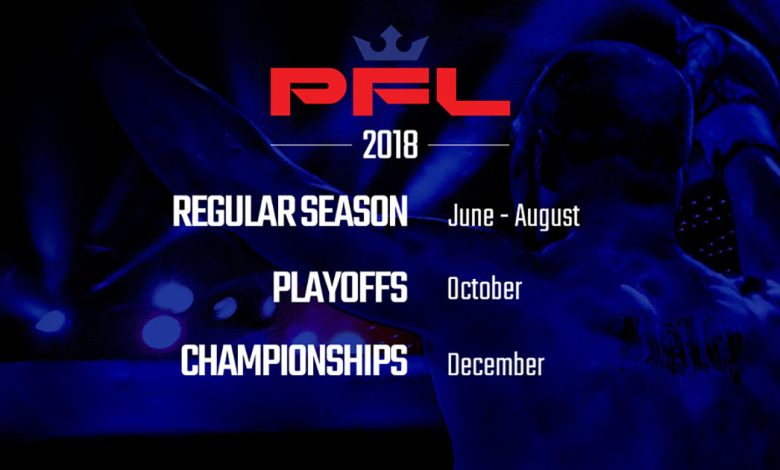 PFL

2018

REGULAR SEASON June - August

PLAYOFFS October

CHAMPIONSHIPS December